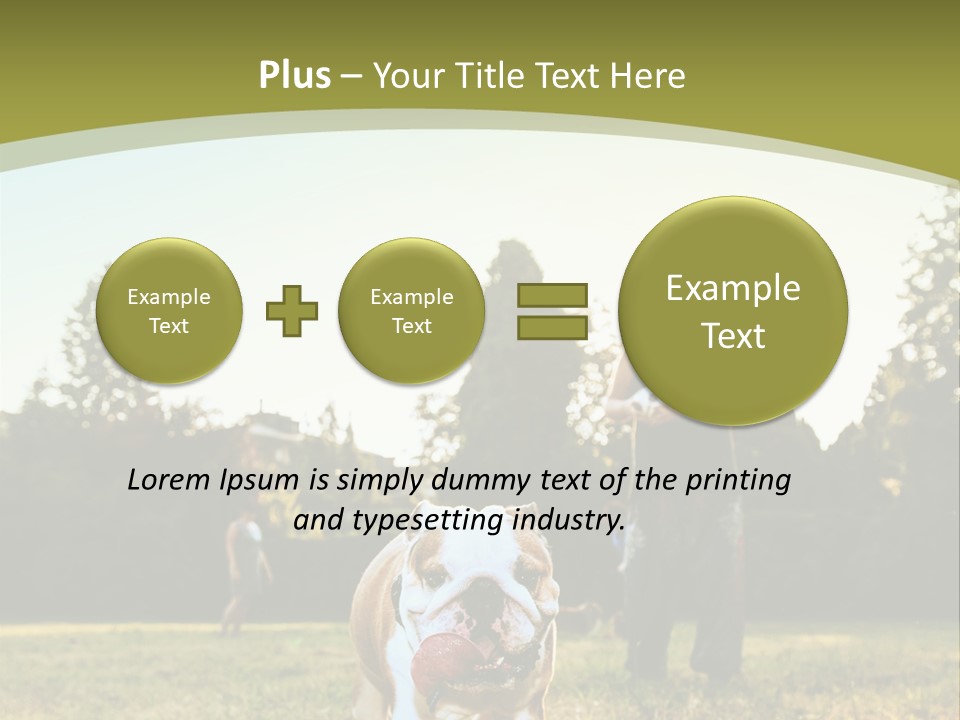 Plus – Your Title Text Here

Example Text

Example Text

Example Text

Lorem Ipsum is simply dummy text of the printing and typesetting industry.